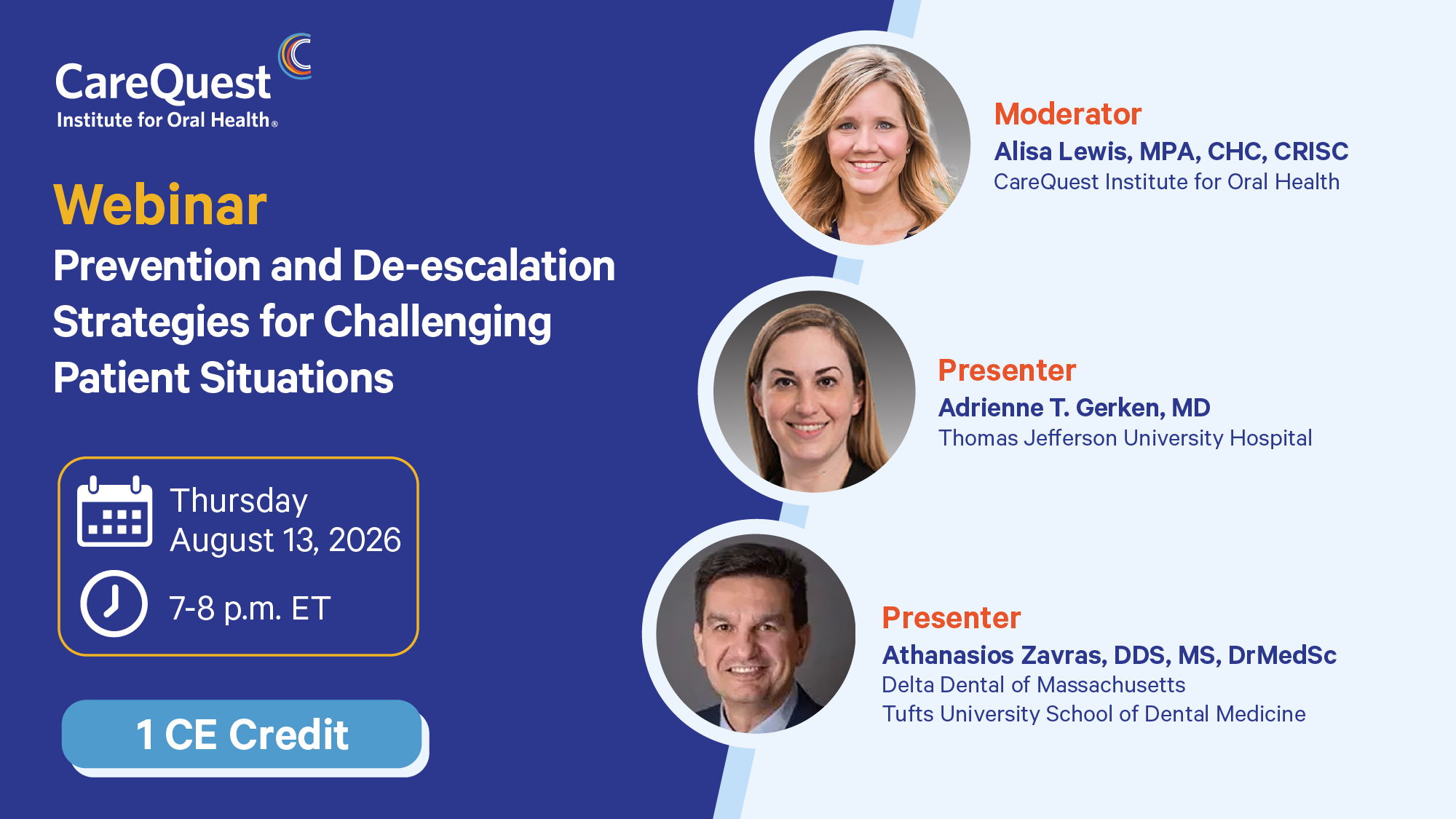 CareQuest
Institute for Oral Health®

Webinar
Prevention and De-escalation Strategies for Challenging Patient Situations

Thursday
August 13, 2026

7-8 p.m. ET

1 CE Credit

Moderator
Alisa Lewis, MPA, CHC, CRISC
CareQuest Institute for Oral Health

Presenter
Adrienne T. Gerken, MD
Thomas Jefferson University Hospital

Presenter
Athanasios Zavras, DDS, MS, DrMedSc
Delta Dental of Massachusetts
Tufts University School of Dental Medicine